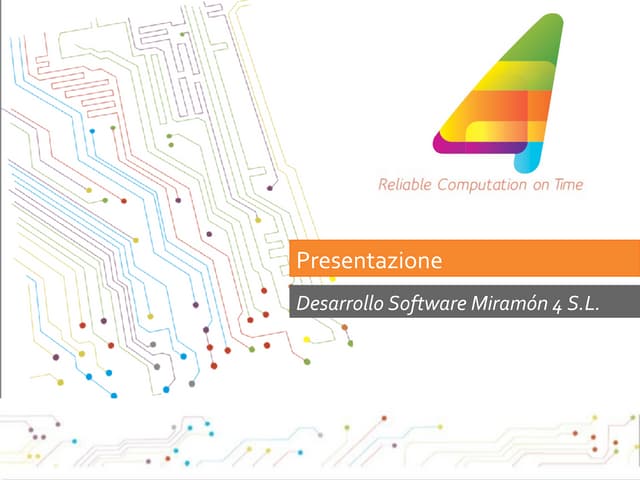 Reliable Computation on Time

Presentazione

Desarrollo Software Miramón 4 S.L.